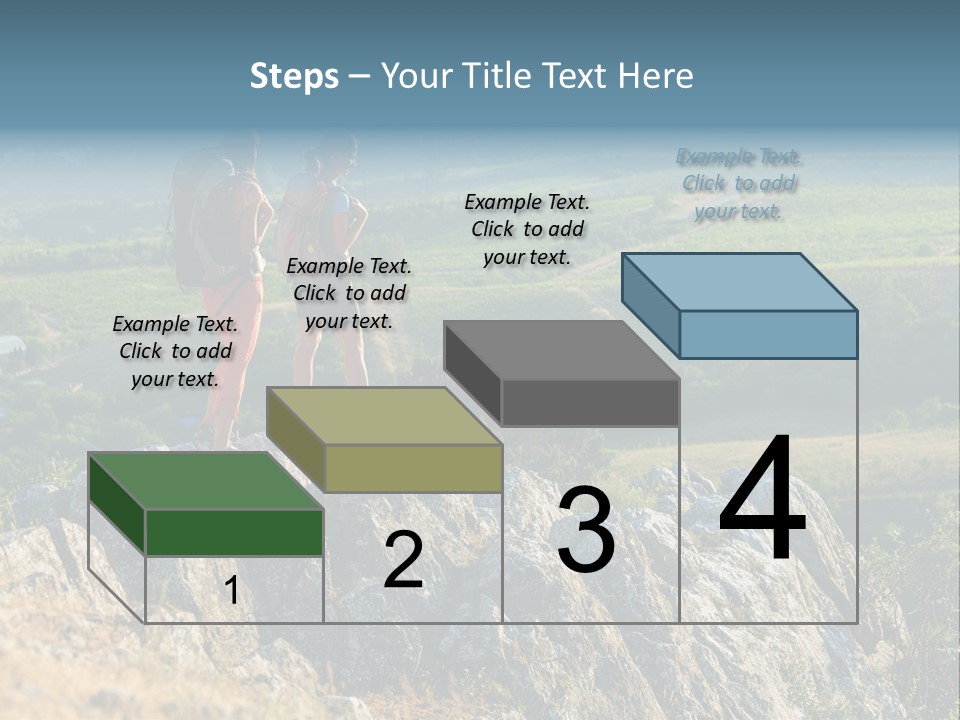 Steps – Your Title Text Here

Example Text. Click to add your text.

Example Text. Click to add your text.

Example Text. Click to add your text.

Example Text. Click to add your text.

1

2

3

4